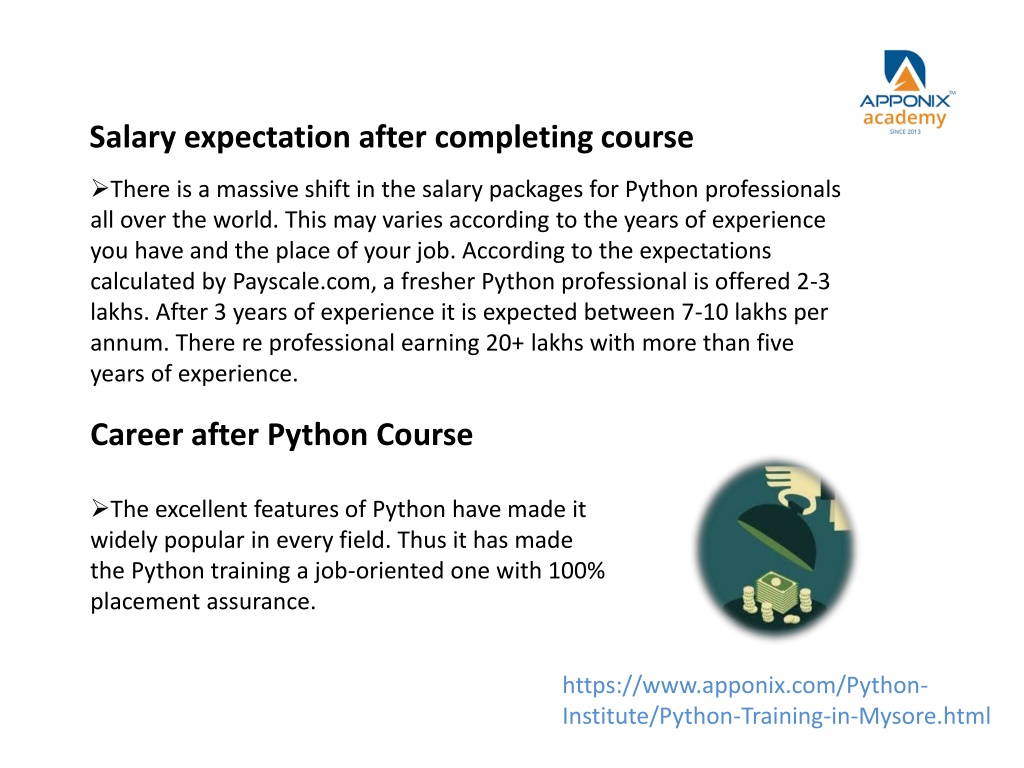 APPONIX™
academy
SINCE 2013

Salary expectation after completing course

➢There is a massive shift in the salary packages for Python professionals all over the world. This may varies according to the years of experience you have and the place of your job. According to the expectations calculated by Payscale.com, a fresher Python professional is offered 2-3 lakhs. After 3 years of experience it is expected between 7-10 lakhs per annum. There re professional earning 20+ lakhs with more than five years of experience.

Career after Python Course

➢The excellent features of Python have made it widely popular in every field. Thus it has made the Python training a job-oriented one with 100% placement assurance.

https://www.apponix.com/Python-Institute/Python-Training-in-Mysore.html